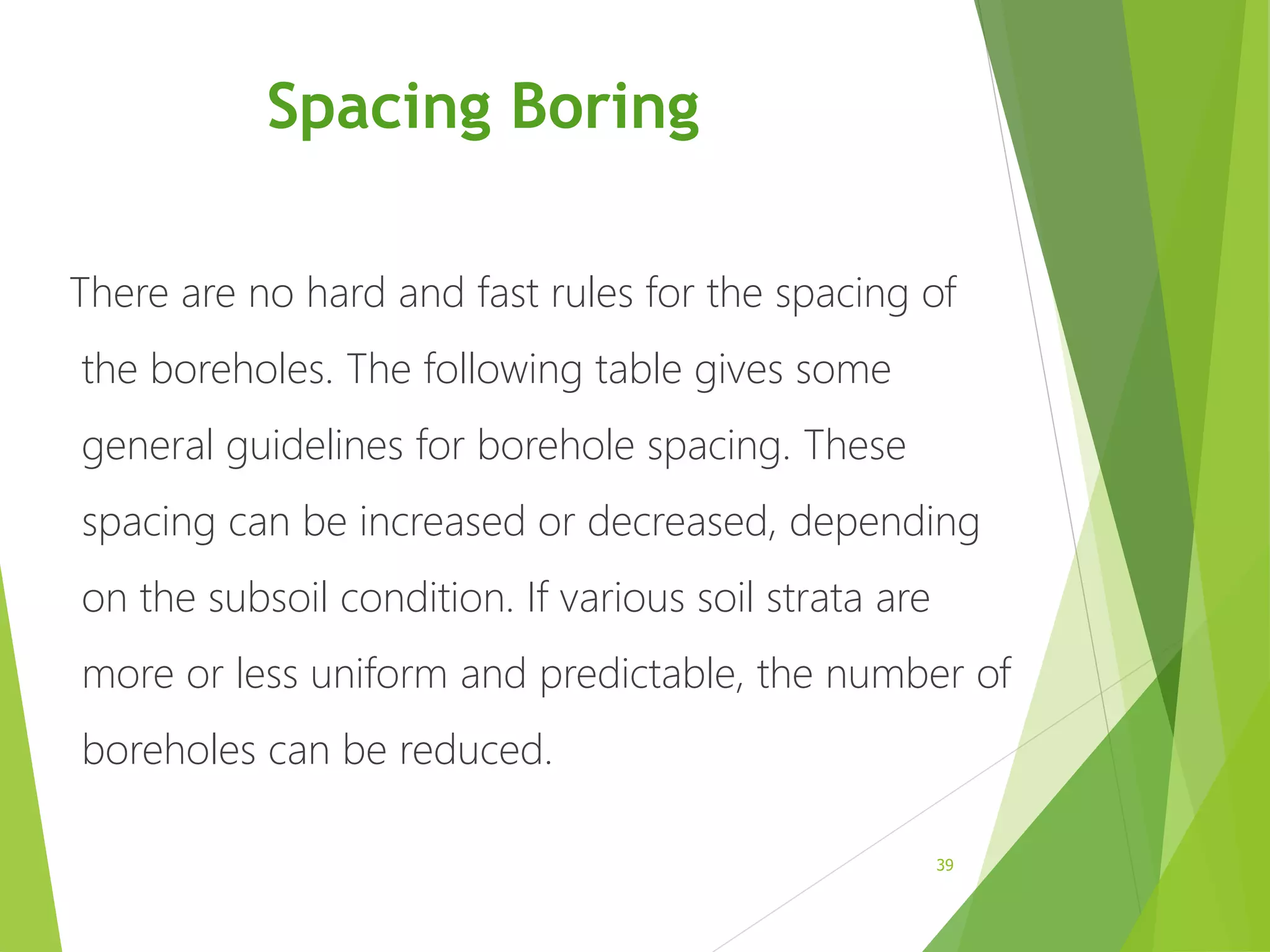 Spacing Boring

There are no hard and fast rules for the spacing of the boreholes. The following table gives some general guidelines for borehole spacing. These spacing can be increased or decreased, depending on the subsoil condition. If various soil strata are more or less uniform and predictable, the number of boreholes can be reduced.

39